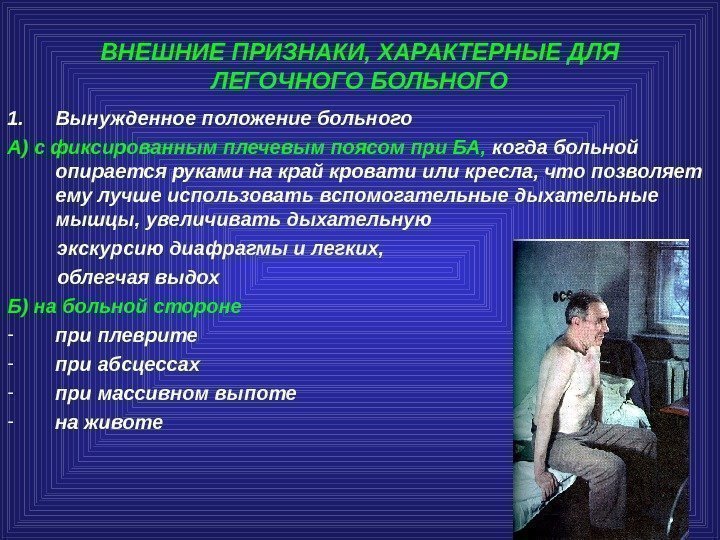 ВНЕШНИЕ ПРИЗНАКИ, ХАРАКТЕРНЫЕ ДЛЯ ЛЕГОЧНОГО БОЛЬНОГО

1. Вынужденное положение больного

А) с фиксированным плечевым поясом при БА, когда больной опирается руками на край кровати или кресла, что позволяет ему лучше использовать вспомогательные дыхательные мышцы, увеличивать дыхательную экскурсию диафрагмы и легких, облегчая выдох

Б) на больной стороне

- при плеврите

- при абсцессах

- при массивном выпоте

- на животе